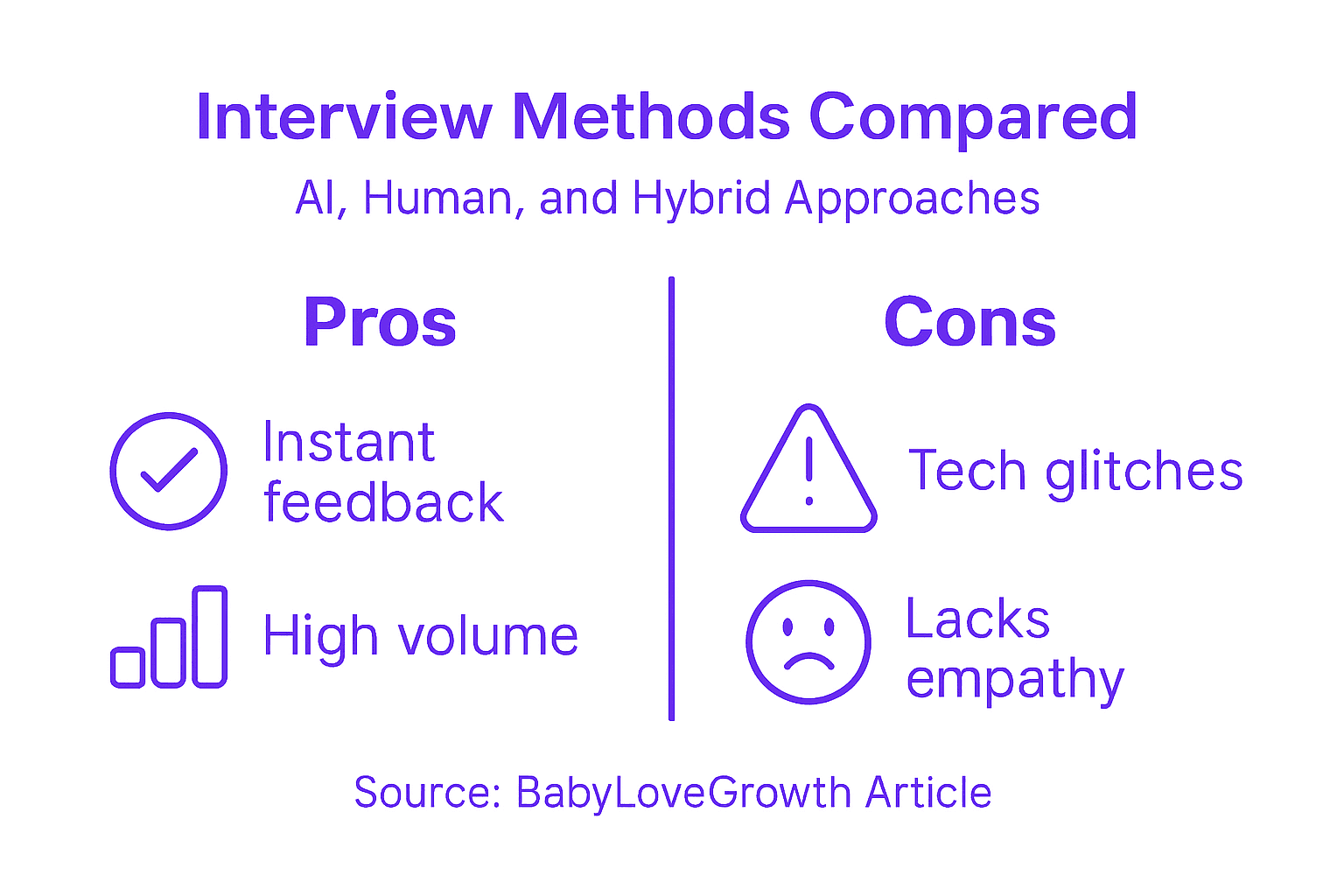 Interview Methods Compared

AI, Human, and Hybrid Approaches

Pros

Instant feedback

High volume

Cons

Tech glitches

Lacks empathy

Source: BabyLoveGrowth Article